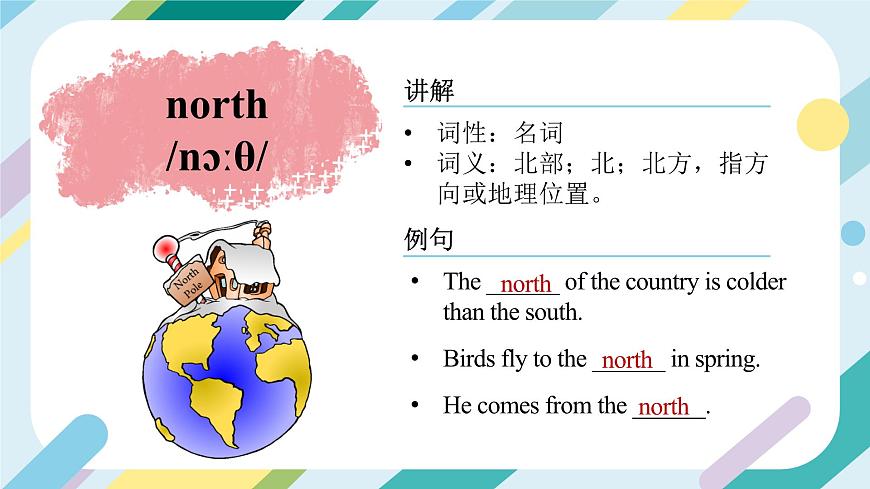 north
/nɔːθ/

North Pole

讲解

• 词性：名词
• 词义：北部；北；北方，指方向或地理位置。

例句

• The north of the country is colder than the south.
• Birds fly to the north in spring.
• He comes from the north.